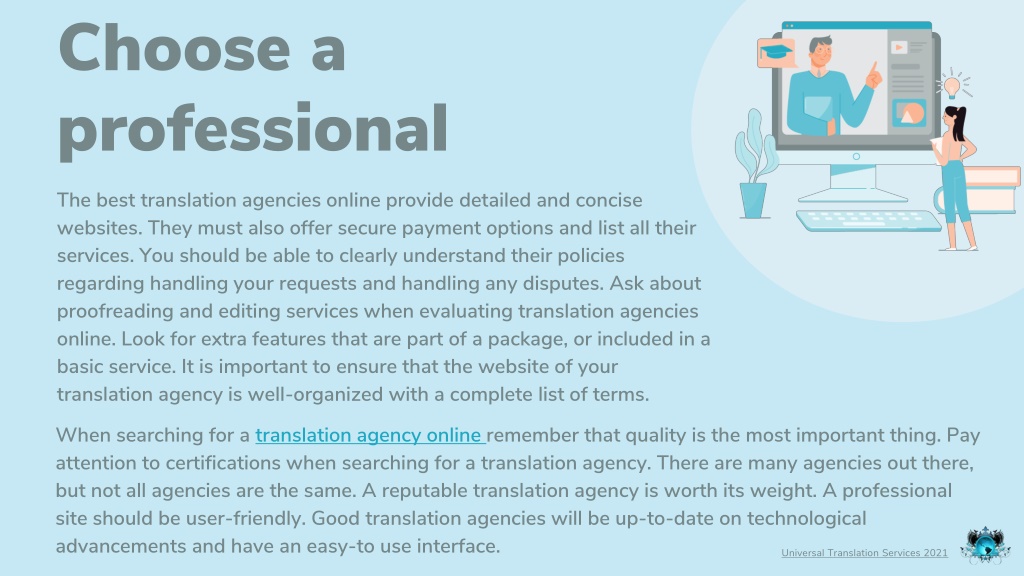 Choose a professional

The best translation agencies online provide detailed and concise websites. They must also offer secure payment options and list all their services. You should be able to clearly understand their policies regarding handling your requests and handling any disputes. Ask about proofreading and editing services when evaluating translation agencies online. Look for extra features that are part of a package, or included in a basic service. It is important to ensure that the website of your translation agency is well-organized with a complete list of terms.

When searching for a translation agency online remember that quality is the most important thing. Pay attention to certifications when searching for a translation agency. There are many agencies out there, but not all agencies are the same. A reputable translation agency is worth its weight. A professional site should be user-friendly. Good translation agencies will be up-to-date on technological advancements and have an easy-to use interface.

Universal Translation Services 2021